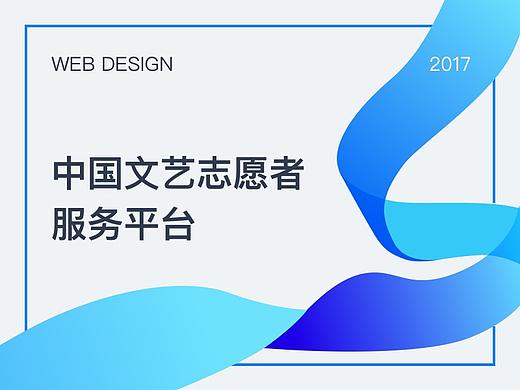 WEB DESIGN

2017

中国文艺志愿者
服务平台